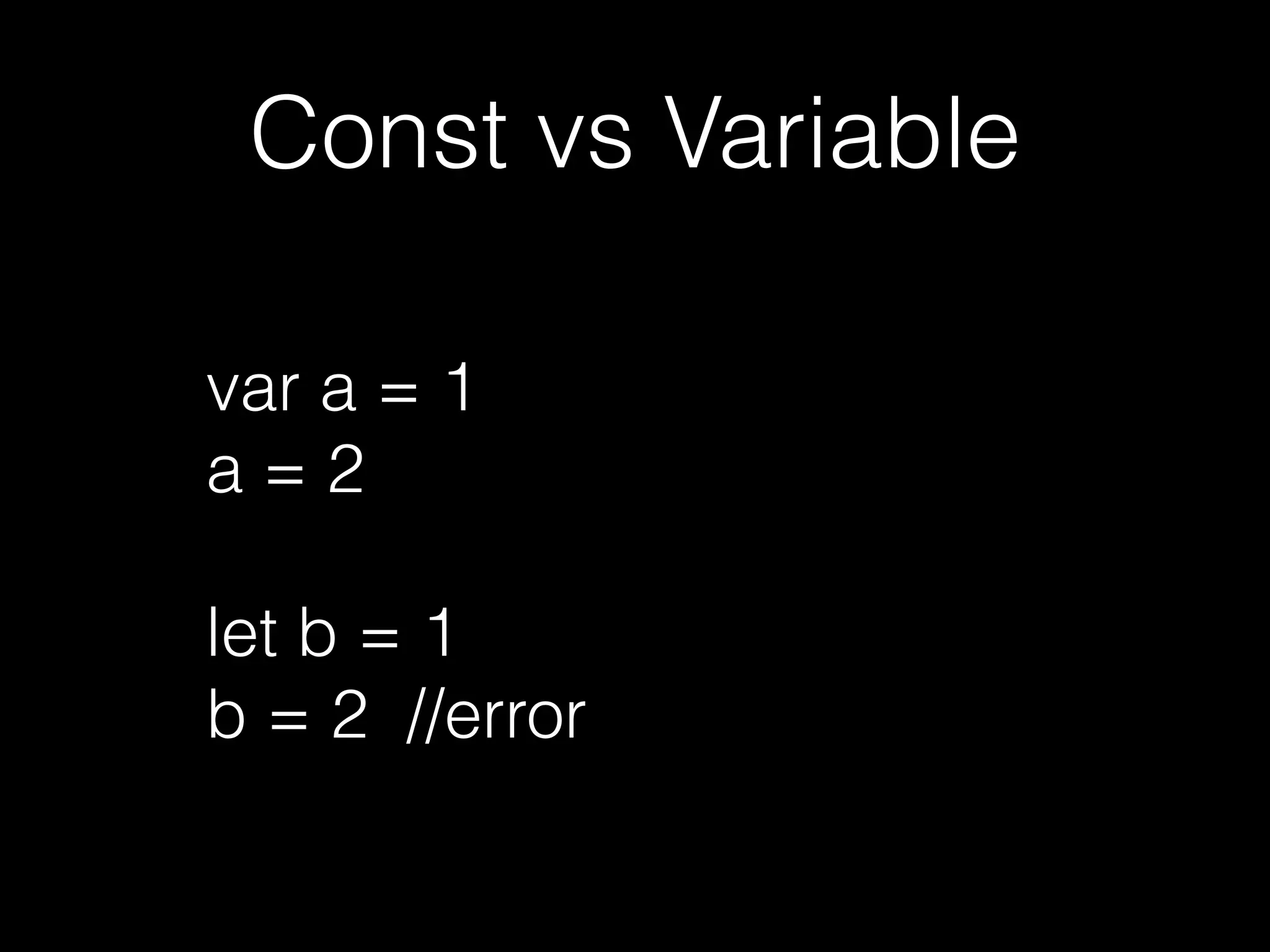 Const vs Variable

var a = 1
a = 2

let b = 1
b = 2 //error